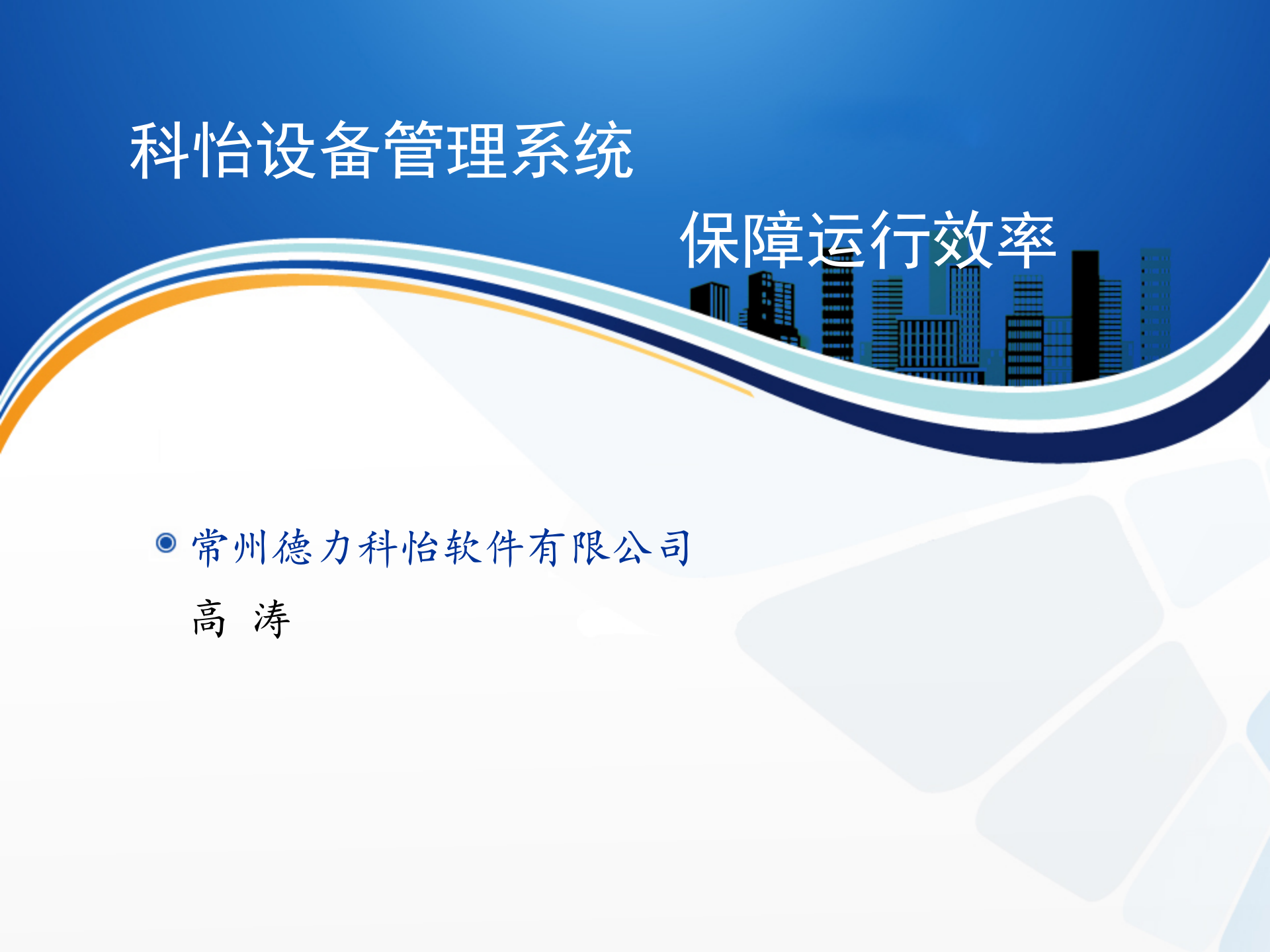 科怡设备管理系统

保障运行效率

常州德力科怡软件有限公司

高 涛